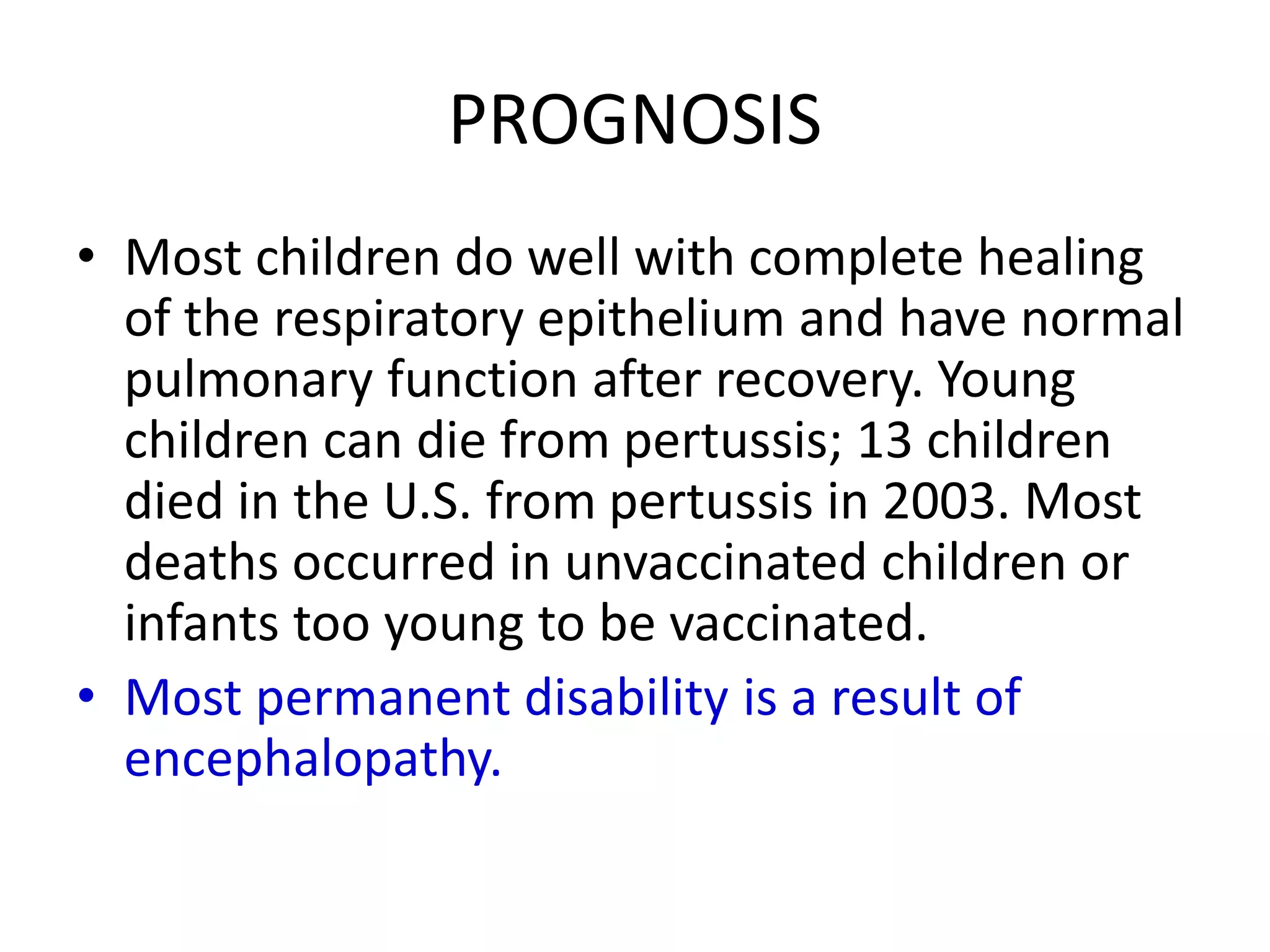 PROGNOSIS

• Most children do well with complete healing of the respiratory epithelium and have normal pulmonary function after recovery. Young children can die from pertussis; 13 children died in the U.S. from pertussis in 2003. Most deaths occurred in unvaccinated children or infants too young to be vaccinated.

• Most permanent disability is a result of encephalopathy.